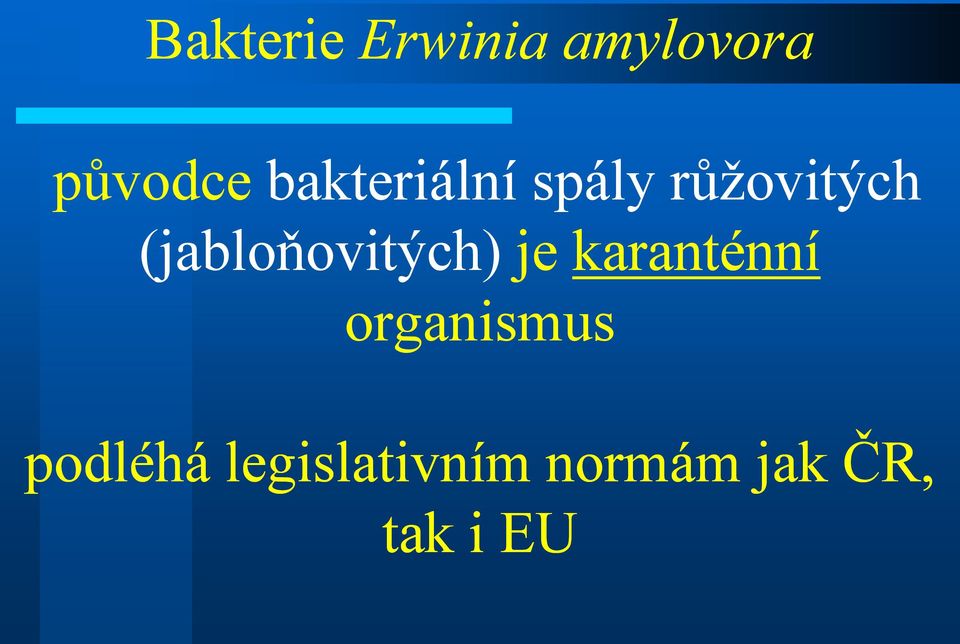 Bakterie Erwinia amylovora

původce bakteriální spály růžovitých (jabloňovitých) je karanténní organismus

podléhá legislativním normám jak ČR, tak i EU